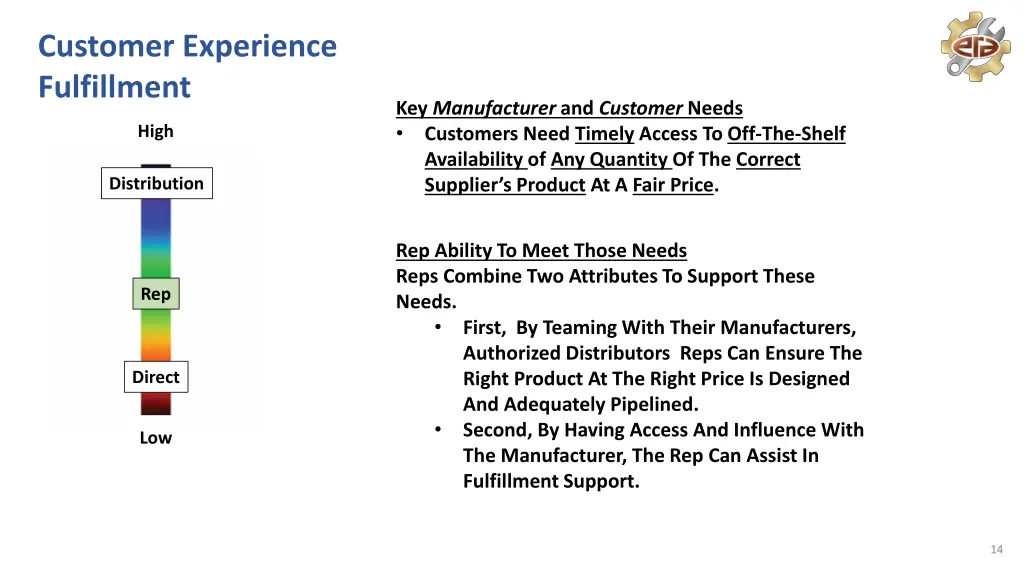 Customer Experience
Fulfillment

High

Distribution

Rep

Direct

Low

Key Manufacturer and Customer Needs
• Customers Need Timely Access To Off-The-Shelf Availability of Any Quantity Of The Correct Supplier's Product At A Fair Price.

Rep Ability To Meet Those Needs
Reps Combine Two Attributes To Support These Needs.
• First, By Teaming With Their Manufacturers, Authorized Distributors Reps Can Ensure The Right Product At The Right Price Is Designed And Adequately Pipelined.
• Second, By Having Access And Influence With The Manufacturer, The Rep Can Assist In Fulfillment Support.

14